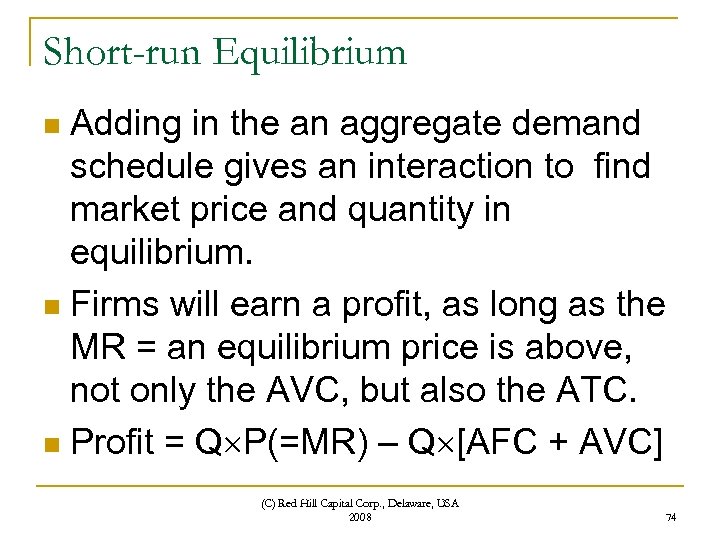 Short-run Equilibrium

Adding in the an aggregate demand schedule gives an interaction to find market price and quantity in equilibrium.

Firms will earn a profit, as long as the MR = an equilibrium price is above, not only the AVC, but also the ATC.

Profit = Q×P(=MR) – Q×[AFC + AVC]

(C) Red Hill Capital Corp., Delaware, USA 2008

74